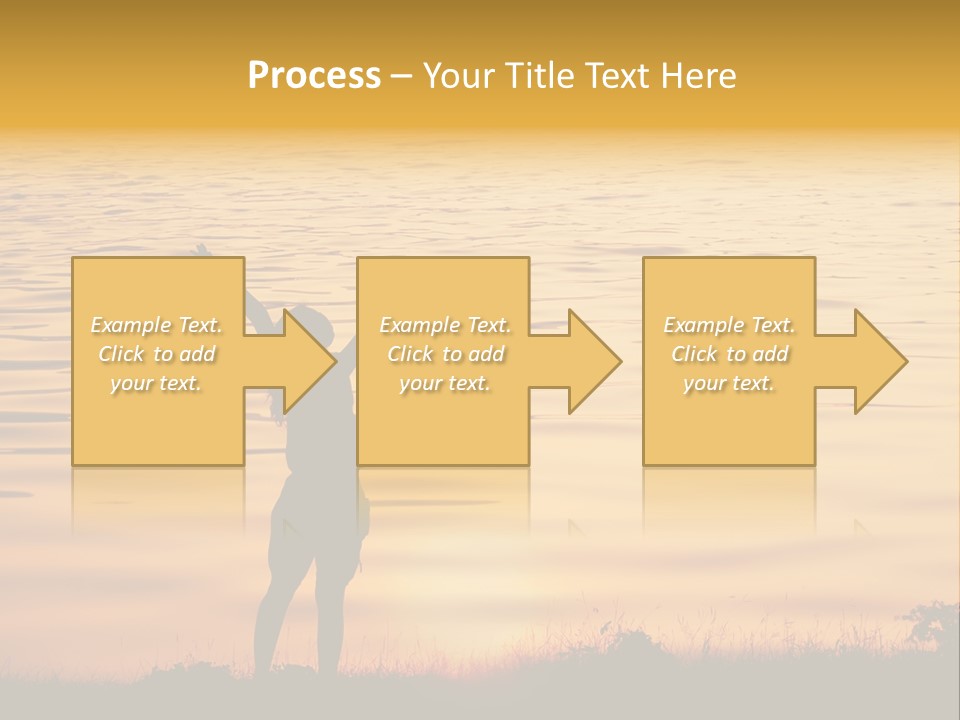 Process – Your Title Text Here

Example Text. Click to add your text.

Example Text. Click to add your text.

Example Text. Click to add your text.